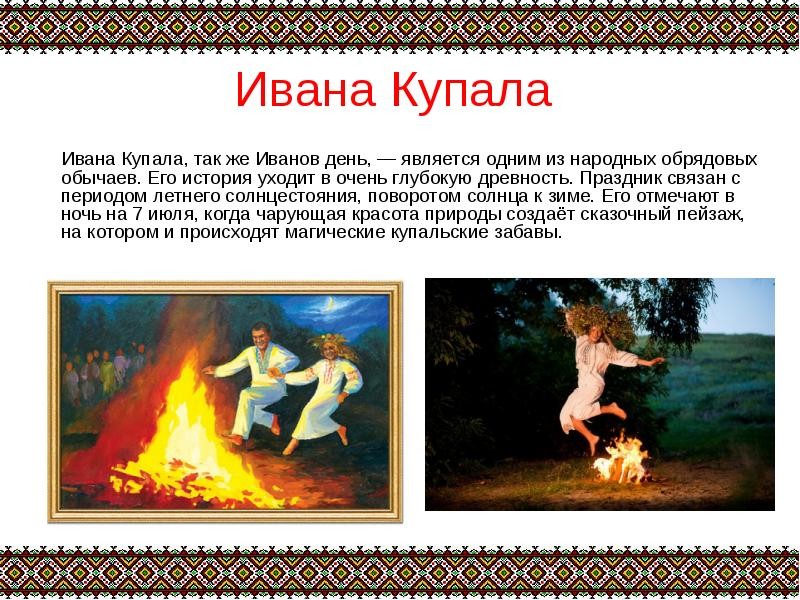 Ивана Купала

Ивана Купала, так же Иванов день, — является одним из народных обрядовых обычаев. Его история уходит в очень глубокую древность. Праздник связан с периодом летнего солнцестояния, поворотом солнца к зиме. Его отмечают в ночь на 7 июля, когда чарующая красота природы создаёт сказочный пейзаж, на котором и происходят магические купальские забавы.